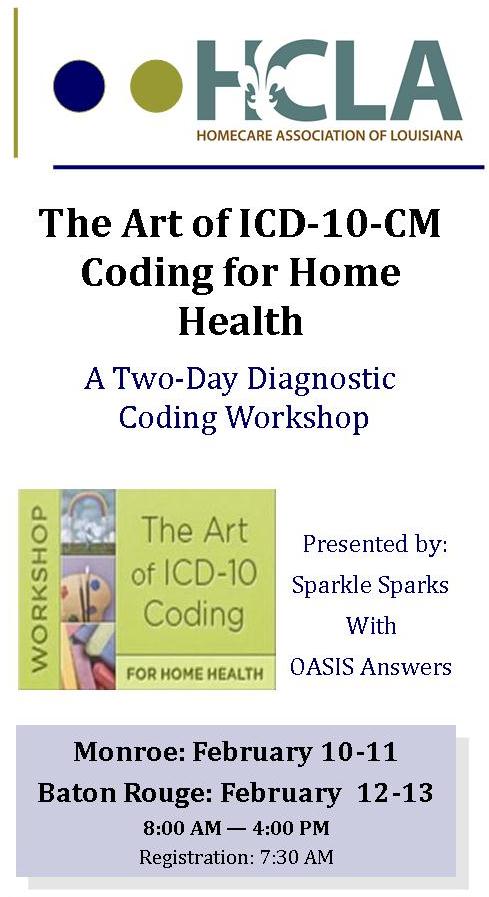 HCLA
HOMECARE ASSOCIATION OF LOUISIANA

The Art of ICD-10-CM Coding for Home Health

A Two-Day Diagnostic Coding Workshop

WORKSHOP
The Art of ICD-10 Coding
FOR HOME HEALTH

Presented by:
Sparkle Sparks
With
OASIS Answers

Monroe: February 10-11
Baton Rouge: February 12-13
8:00 AM — 4:00 PM
Registration: 7:30 AM